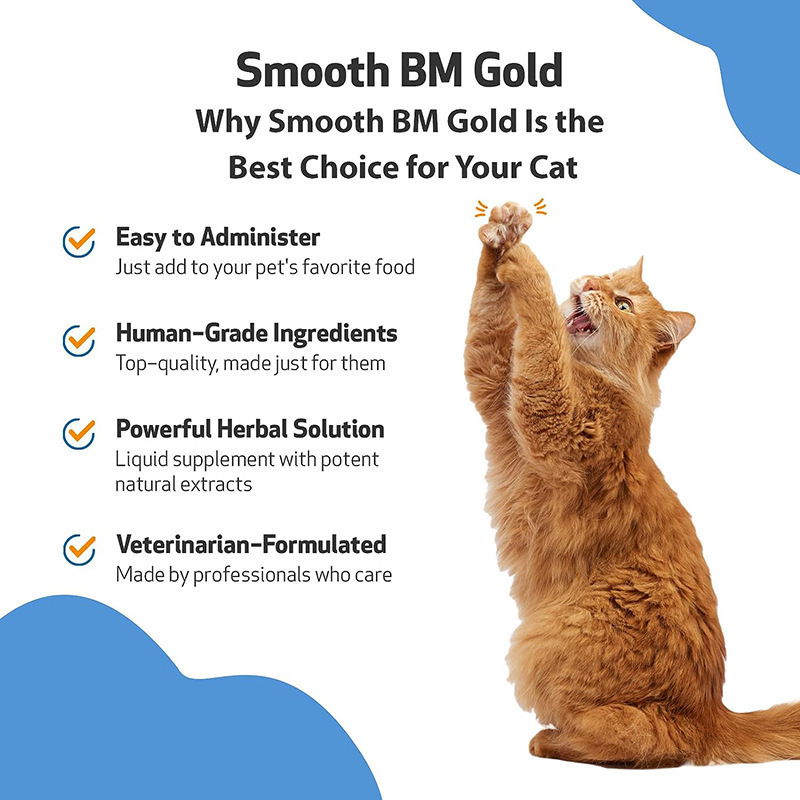 Smooth BM Gold
Why Smooth BM Gold Is the Best Choice for Your Cat

Easy to Administer
Just add to your pet's favorite food

Human-Grade Ingredients
Top-quality, made just for them

Powerful Herbal Solution
Liquid supplement with potent natural extracts

Veterinarian-Formulated
Made by professionals who care